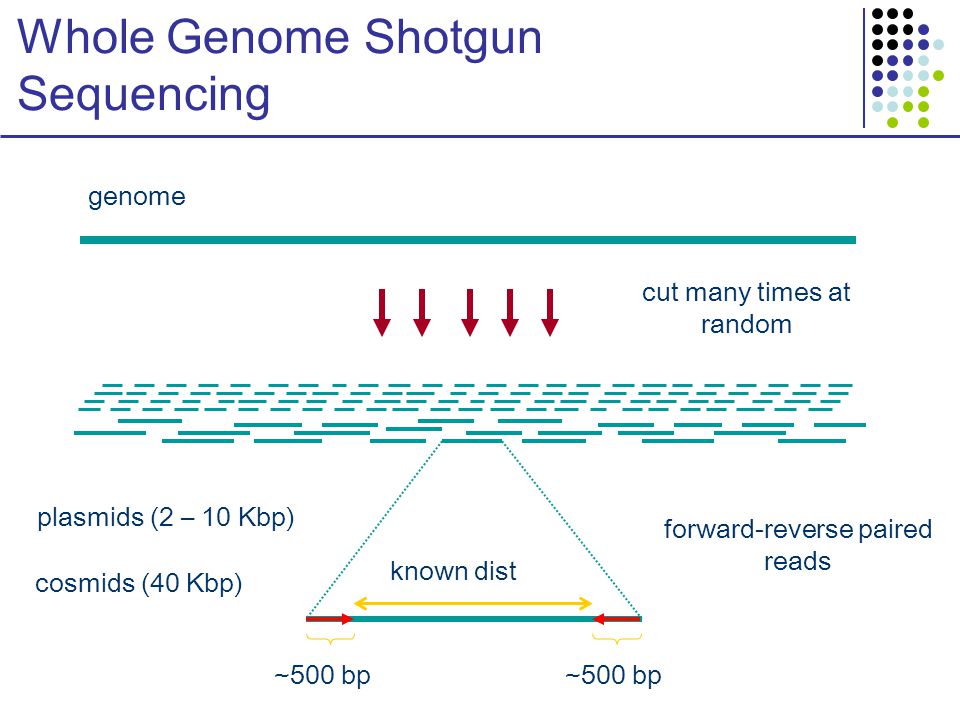 Whole Genome Shotgun Sequencing

genome

cut many times at random

plasmids (2 – 10 Kbp)

cosmids (40 Kbp)

known dist

forward-reverse paired reads

~500 bp

~500 bp